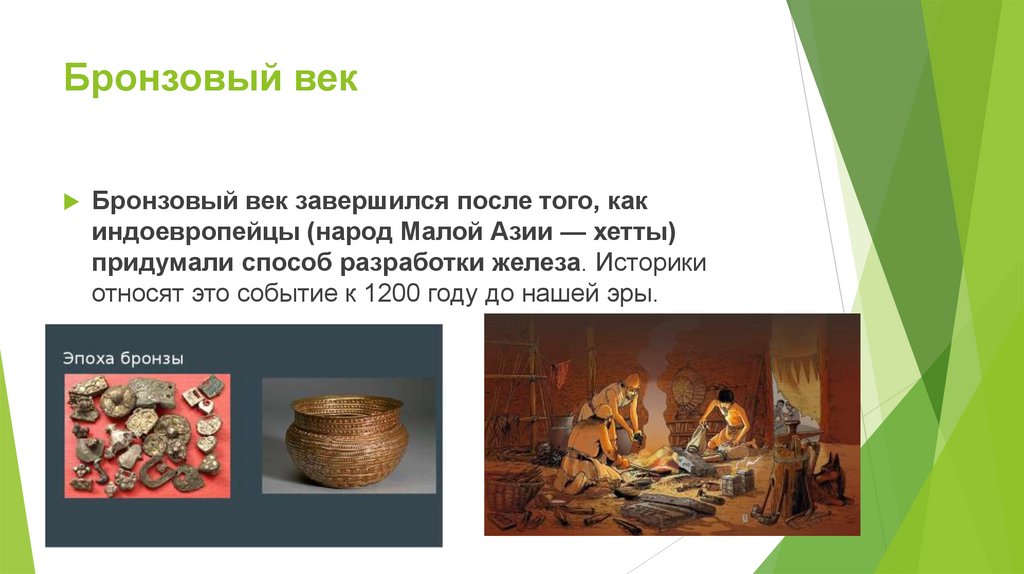 Бронзовый век

Бронзовый век завершился после того, как индоевропейцы (народ Малой Азии — хетты) придумали способ разработки железа. Историки относят это событие к 1200 году до нашей эры.

Эпоха бронзы